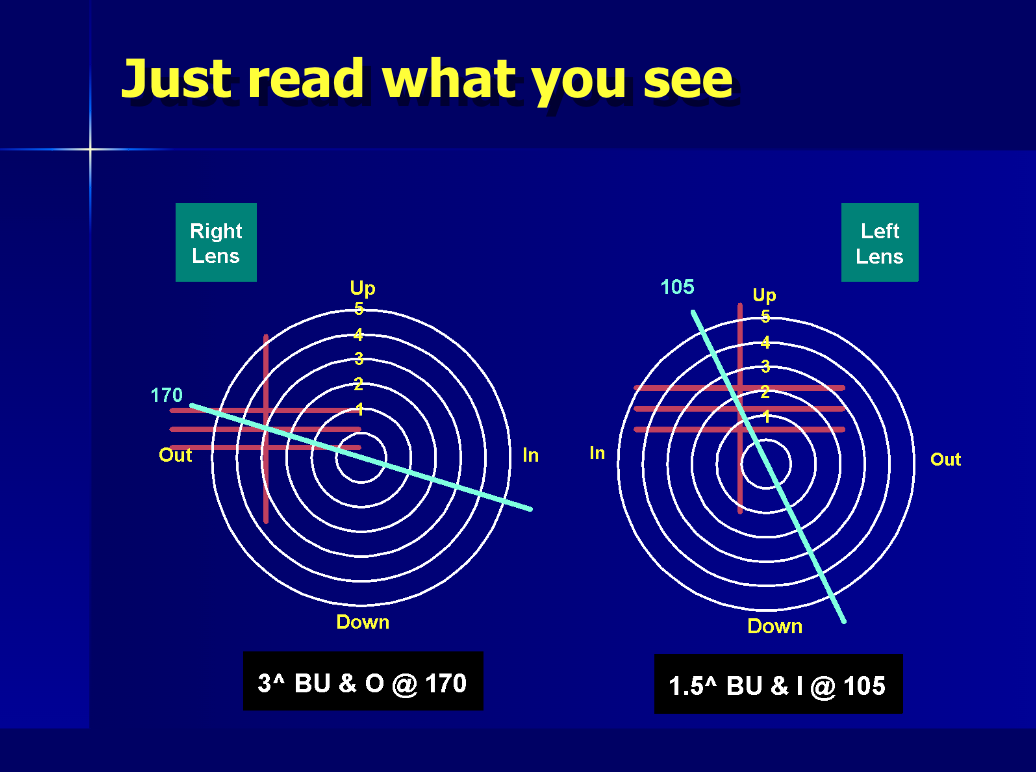 Just read what you see

Right Lens

Up
5
4
3
2
1
170
Out
In
Down

3^ BU & O @ 170

Left Lens

105
Up
5
4
3
2
1
In
Out
Down

1.5^ BU & I @ 105